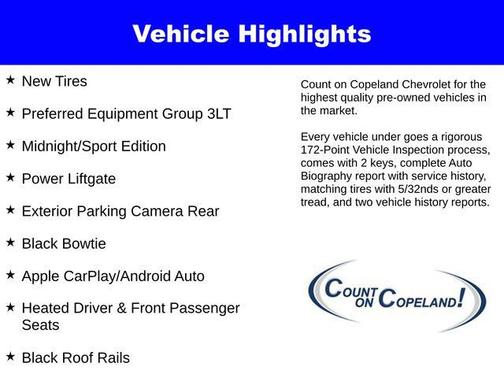 Vehicle Highlights

★ New Tires

★ Preferred Equipment Group 3LT

★ Midnight/Sport Edition

★ Power Liftgate

★ Exterior Parking Camera Rear

★ Black Bowtie

★ Apple CarPlay/Android Auto

★ Heated Driver & Front Passenger Seats

★ Black Roof Rails

Count on Copeland Chevrolet for the highest quality pre-owned vehicles in the market.

Every vehicle under goes a rigorous 172-Point Vehicle Inspection process, comes with 2 keys, complete Auto Biography report with service history, matching tires with 5/32nds or greater tread, and two vehicle history reports.

COUNT ON COPELAND!